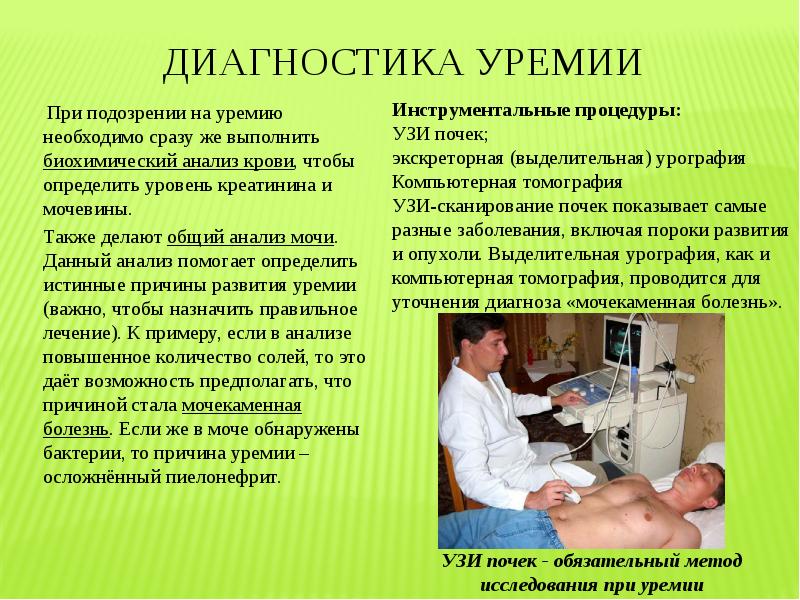 ДИАГНОСТИКА УРЕМИИ

При подозрении на уремию необходимо сразу же выполнить биохимический анализ крови, чтобы определить уровень креатинина и мочевины.

Также делают общий анализ мочи. Данный анализ помогает определить истинные причины развития уремии (важно, чтобы назначить правильное лечение). К примеру, если в анализе повышенное количество солей, то это даёт возможность предполагать, что причиной стала мочекаменная болезнь. Если же в моче обнаружены бактерии, то причина уремии – осложнённый пиелонефрит.

Инструментальные процедуры:
УЗИ почек;
экскреторная (выделительная) урография
Компьютерная томография
УЗИ-сканирование почек показывает самые разные заболевания, включая пороки развития и опухоли. Выделительная урография, как и компьютерная томография, проводится для уточнения диагноза «мочекаменная болезнь».

УЗИ почек - обязательный метод исследования при уремии